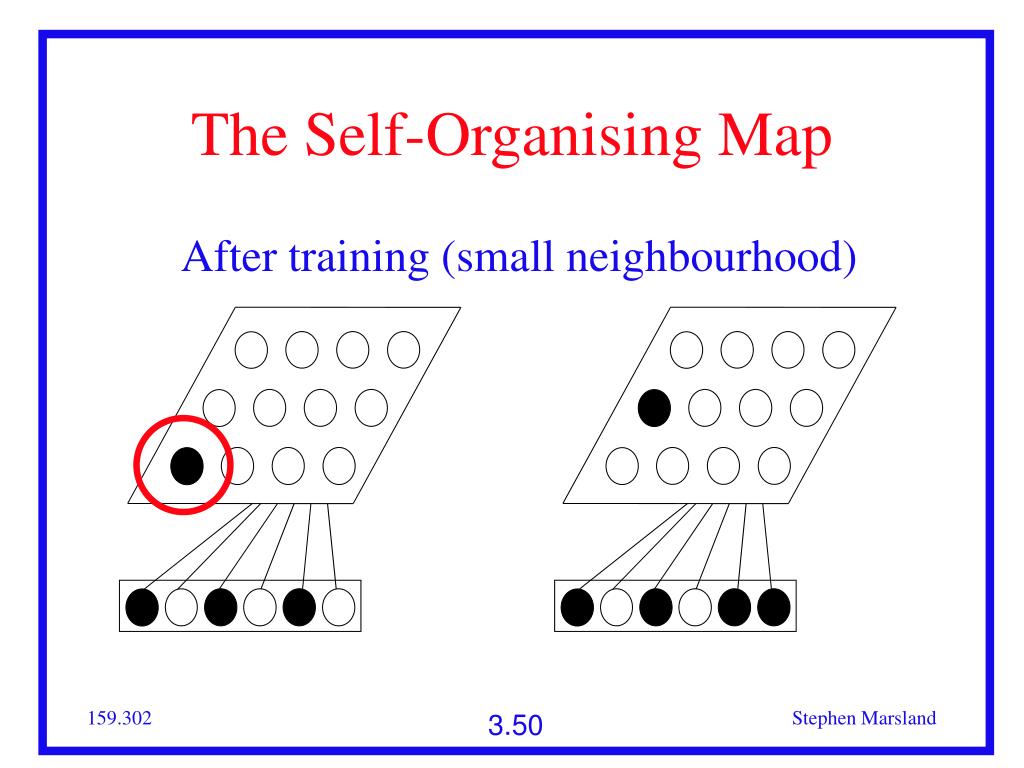 The Self-Organising Map

After training (small neighbourhood)

159.302

3.50

Stephen Marsland